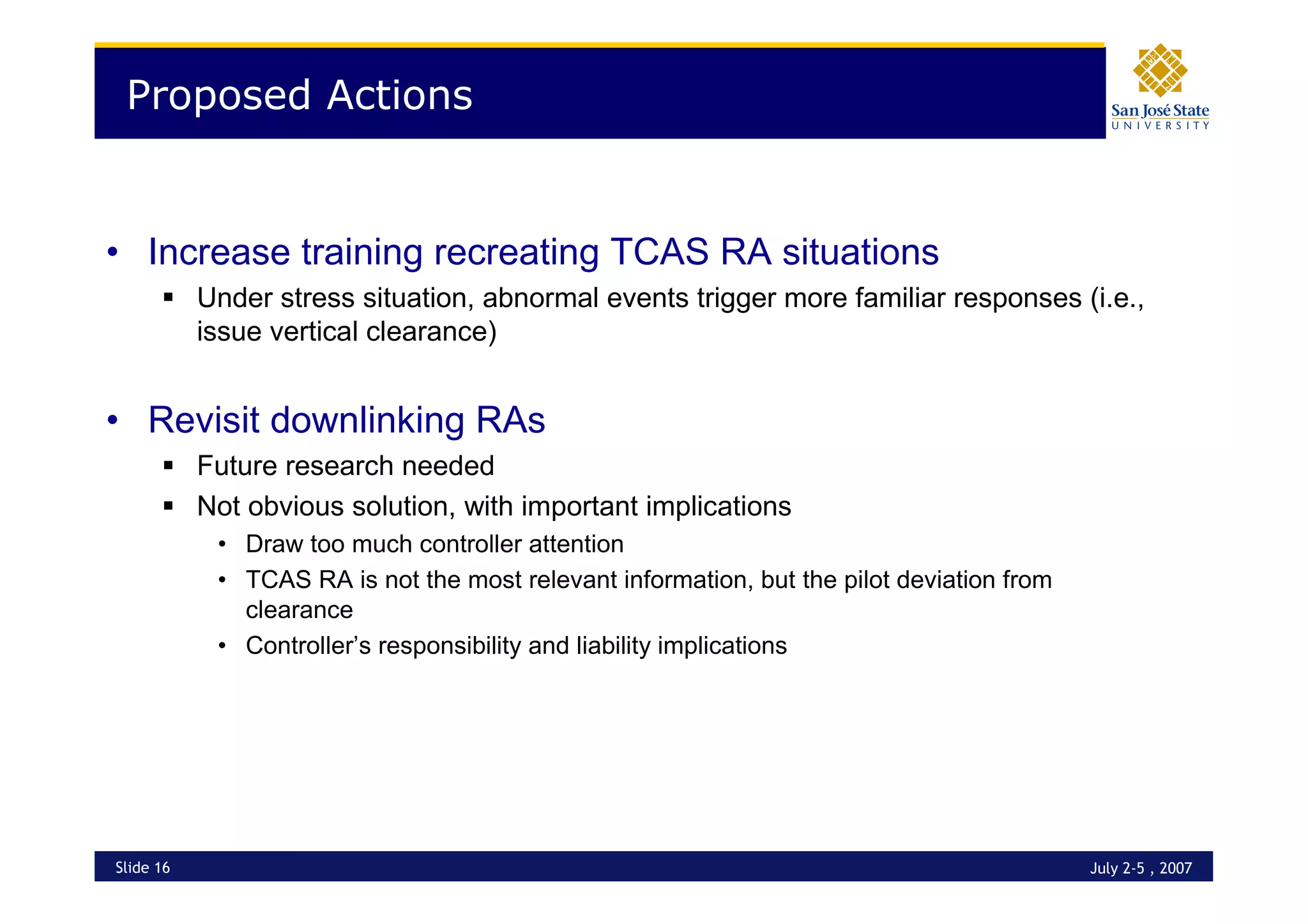 Proposed Actions

San José State
UNIVERSITY

• Increase training recreating TCAS RA situations
▪ Under stress situation, abnormal events trigger more familiar responses (i.e., issue vertical clearance)

• Revisit downlinking RAs
▪ Future research needed
▪ Not obvious solution, with important implications
• Draw too much controller attention
• TCAS RA is not the most relevant information, but the pilot deviation from clearance
• Controller's responsibility and liability implications

Slide 16

July 2-5 , 2007